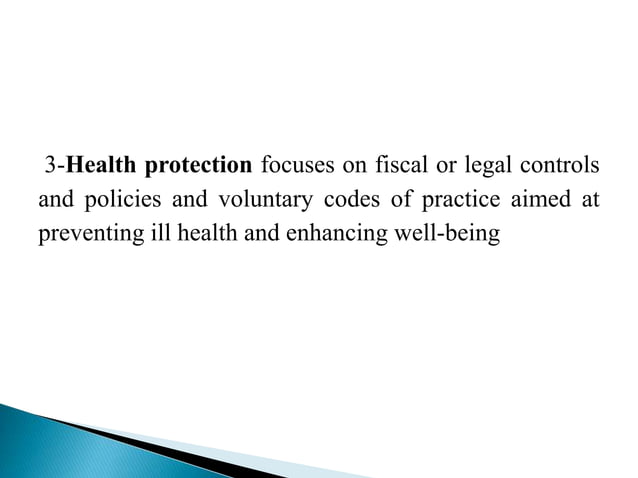 3-Health protection focuses on fiscal or legal controls and policies and voluntary codes of practice aimed at preventing ill health and enhancing well-being